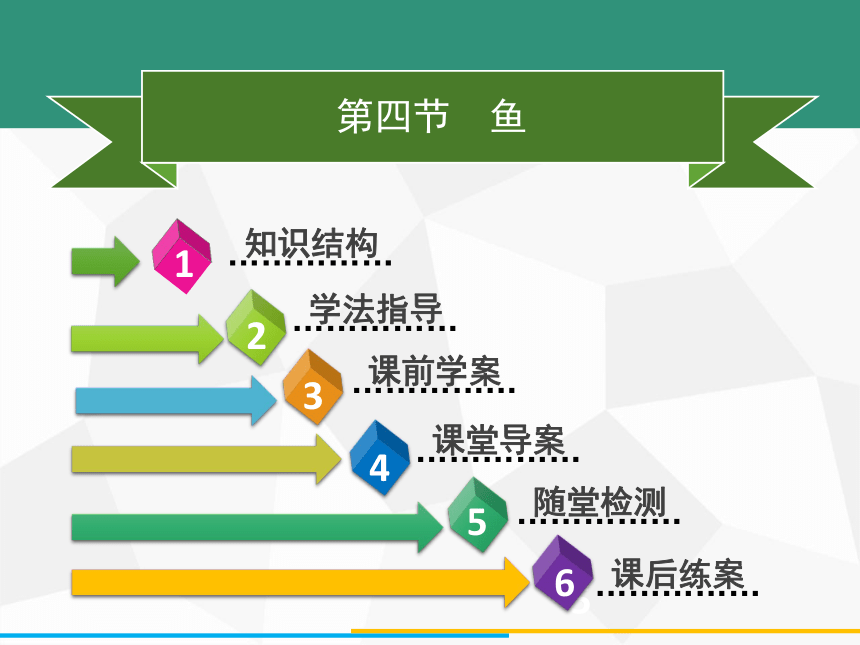 第四节　鱼

1 知识结构

2 学法指导

3 课前学案

4 课堂导案

5 随堂检测

6 课后练案